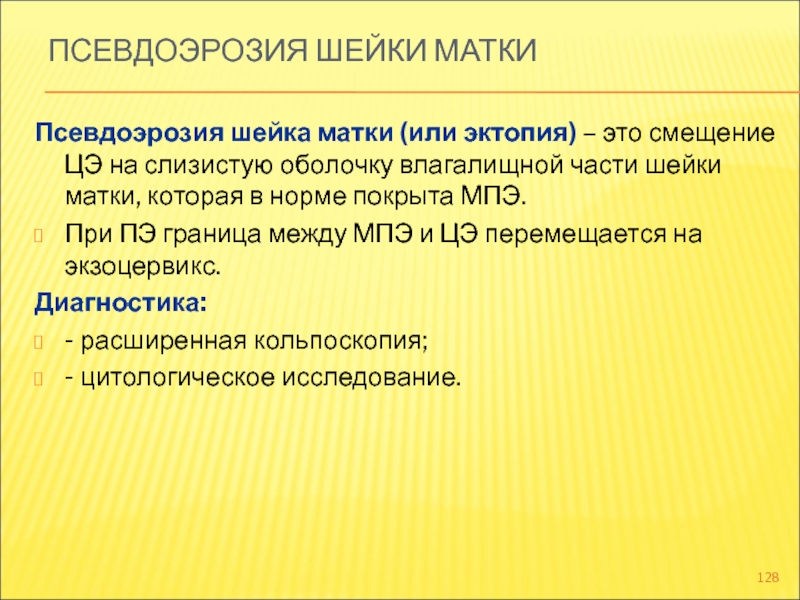 ПСЕВДОЭРОЗИЯ ШЕЙКИ МАТКИ

Псевдоэрозия шейка матки (или эктопия) – это смещение ЦЭ на слизистую оболочку влагалищной части шейки матки, которая в норме покрыта МПЭ.

При ПЭ граница между МПЭ и ЦЭ перемещается на экзоцервикс.

Диагностика:

- расширенная кольпоскопия;

- цитологическое исследование.

128